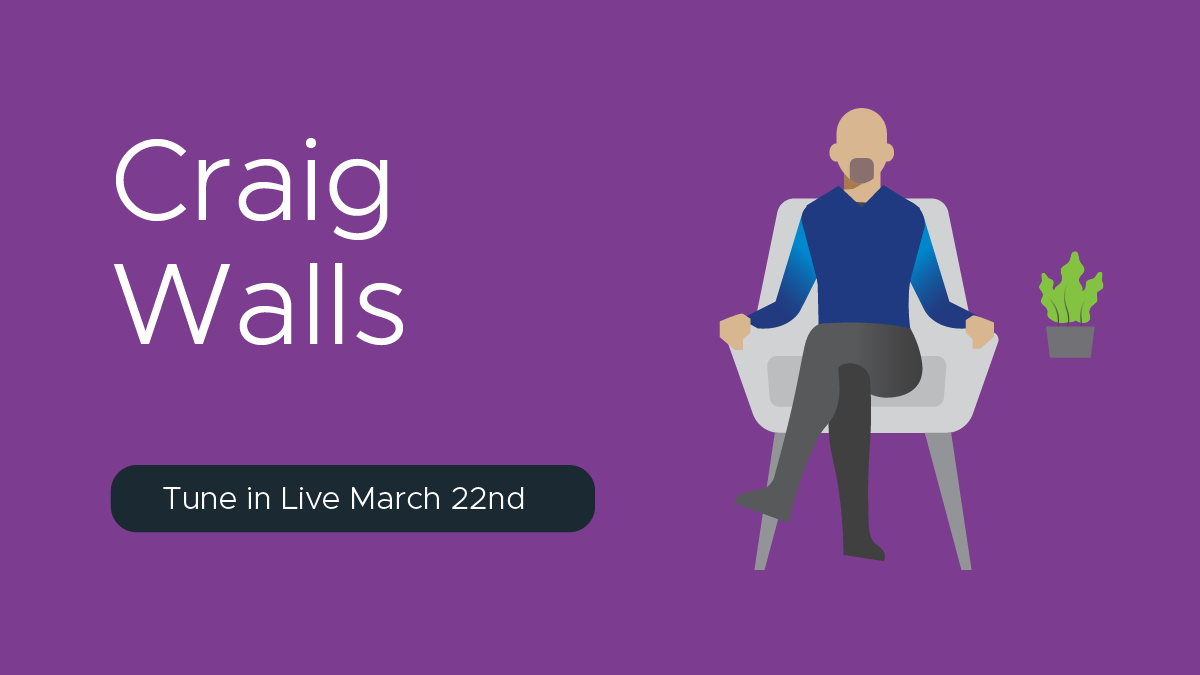 Craig Walls

Tune in Live March 22nd